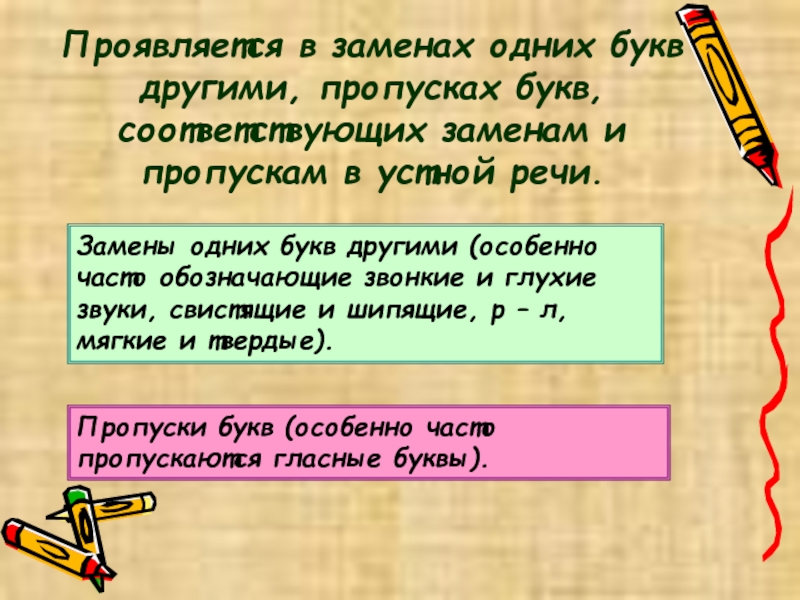 Проявляется в заменах одних букв другими, пропусках букв, соответствующих заменам и пропускам в устной речи.

Замены одних букв другими (особенно часто обозначающие звонкие и глухие звуки, свистящие и шипящие, р – л, мягкие и твердые).

Пропуски букв (особенно часто пропускаются гласные буквы).